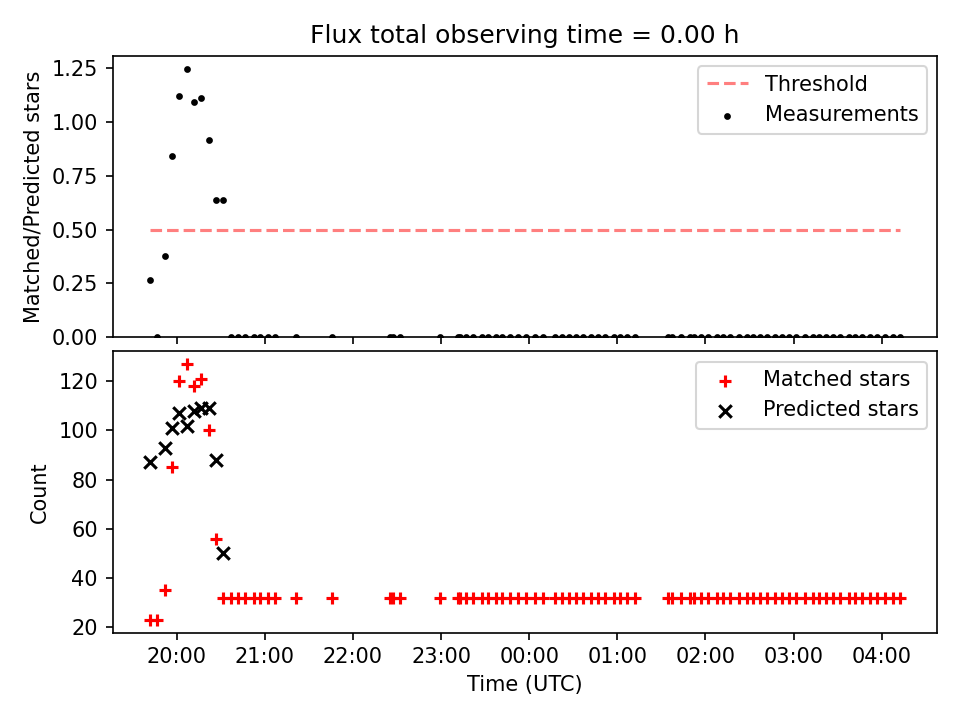 Flux total observing time = 0.00 h

Matched/Predicted stars

1.25
1.00
0.75
0.50
0.25
0.00

Threshold
Measurements

Count

120
100
80
60
40
20

Matched stars
Predicted stars

20:00
21:00
22:00
23:00
00:00
01:00
02:00
03:00
04:00

Time (UTC)